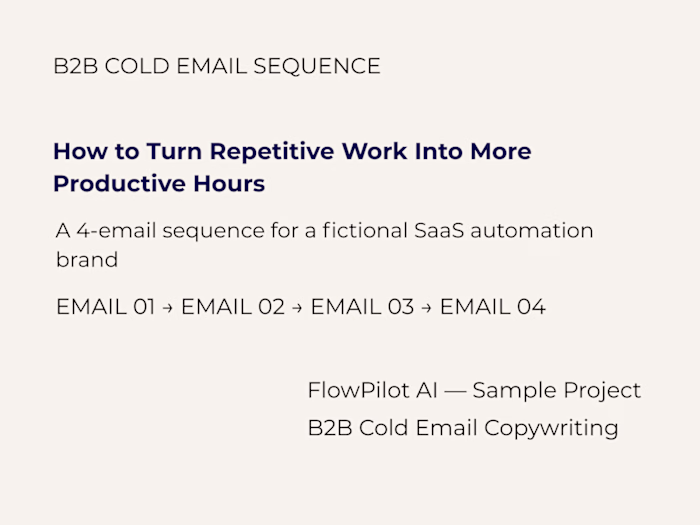 B2B COLD EMAIL SEQUENCE

How to Turn Repetitive Work Into More Productive Hours

A 4-email sequence for a fictional SaaS automation brand

EMAIL 01 → EMAIL 02 → EMAIL 03 → EMAIL 04

FlowPilot AI — Sample Project

B2B Cold Email Copywriting